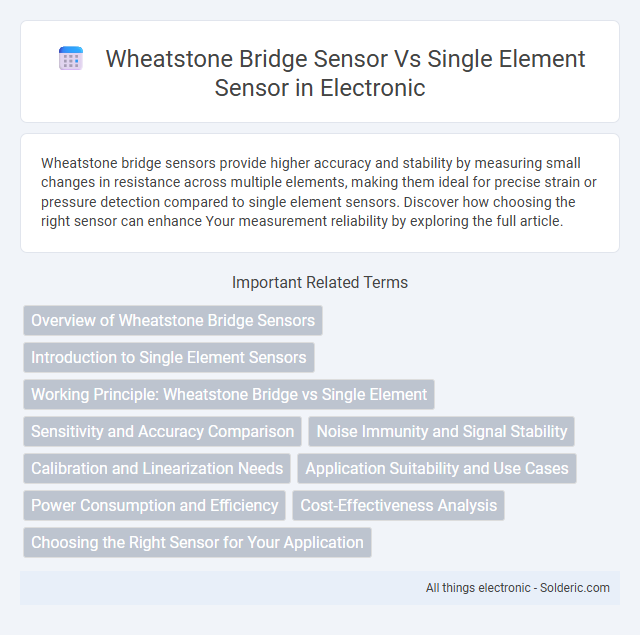 Wheatstone Bridge Sensor Vs Single Element Sensor in Electronic

Wheatstone bridge sensors provide higher accuracy and stability by measuring small changes in resistance across multiple elements, making them ideal for precise strain or pressure detection compared to single element sensors. Discover how choosing the right sensor can enhance Your measurement reliability by exploring the full article.

Important Related Terms

Overview of Wheatstone Bridge Sensors

Introduction to Single Element Sensors

Working Principle: Wheatstone Bridge vs Single Element

Sensitivity and Accuracy Comparison

Noise Immunity and Signal Stability

Calibration and Linearization Needs

Application Suitability and Use Cases

Power Consumption and Efficiency

Cost-Effectiveness Analysis

Choosing the Right Sensor for Your Application

All things electronic - Solderic.com